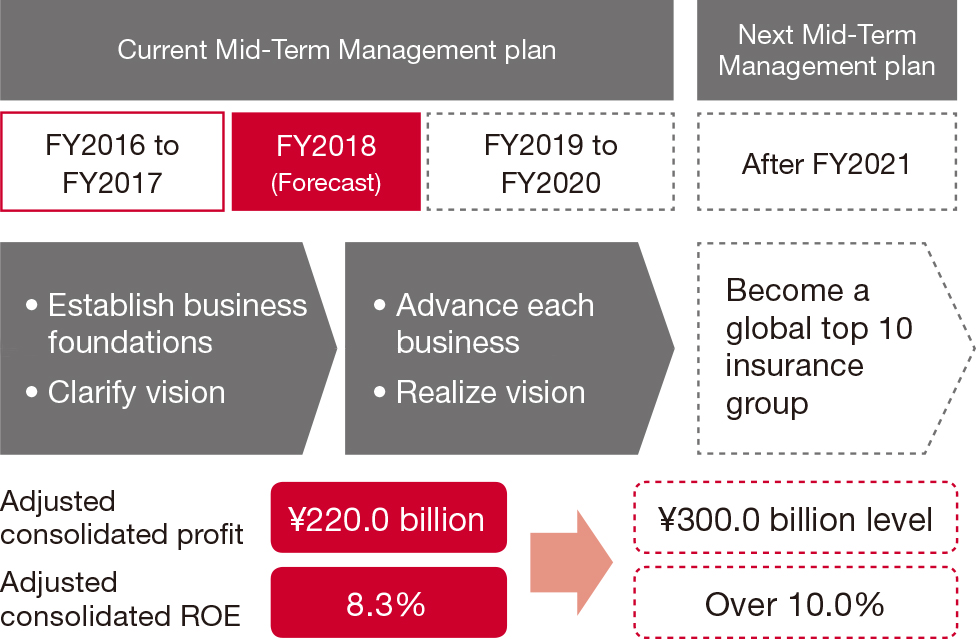 Current Mid-Term Management plan

Next Mid-Term Management plan

FY2016 to FY2017

FY2018 (Forecast)

FY2019 to FY2020

After FY2021

• Establish business foundations
• Clarify vision

• Advance each business
• Realize vision

Become a global top 10 insurance group

Adjusted consolidated profit

¥220.0 billion

¥300.0 billion level

Adjusted consolidated ROE

8.3%

Over 10.0%